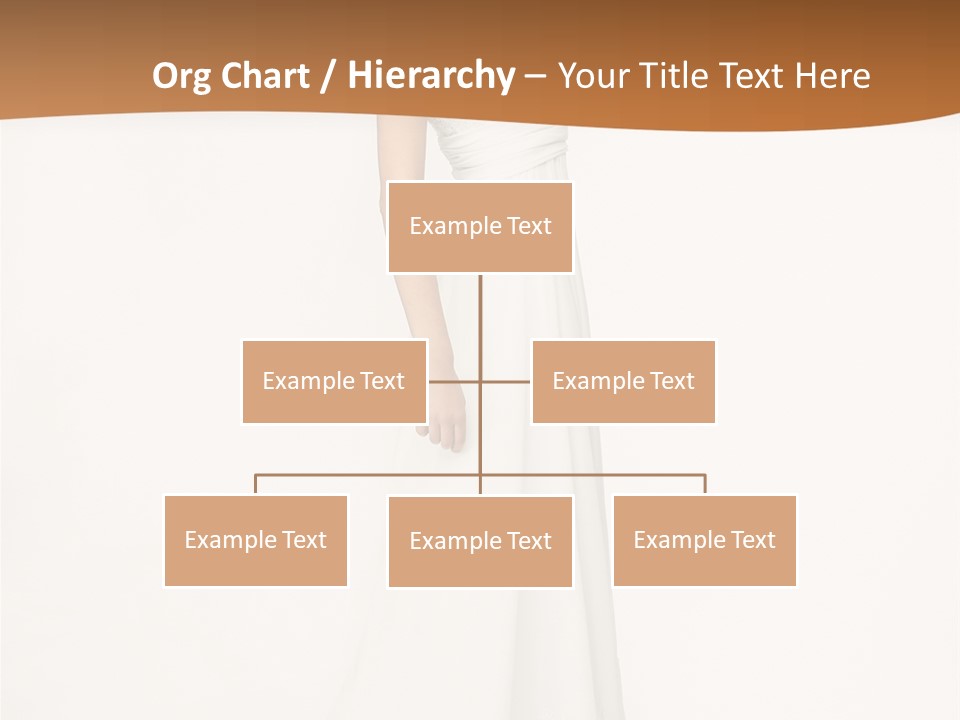 Org Chart / Hierarchy – Your Title Text Here

Example Text

Example Text

Example Text

Example Text

Example Text

Example Text